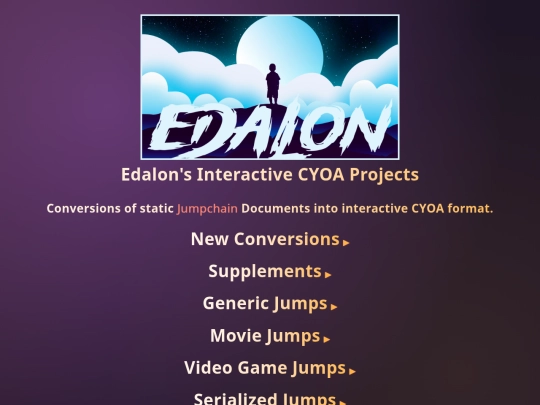 EDALON

Edalon's Interactive CYOA Projects

Conversions of static Jumpchain Documents into interactive CYOA format.

New Conversions ▸

Supplements ▸

Generic Jumps ▸

Movie Jumps ▸

Video Game Jumps ▸

Serialized Jumps ▸